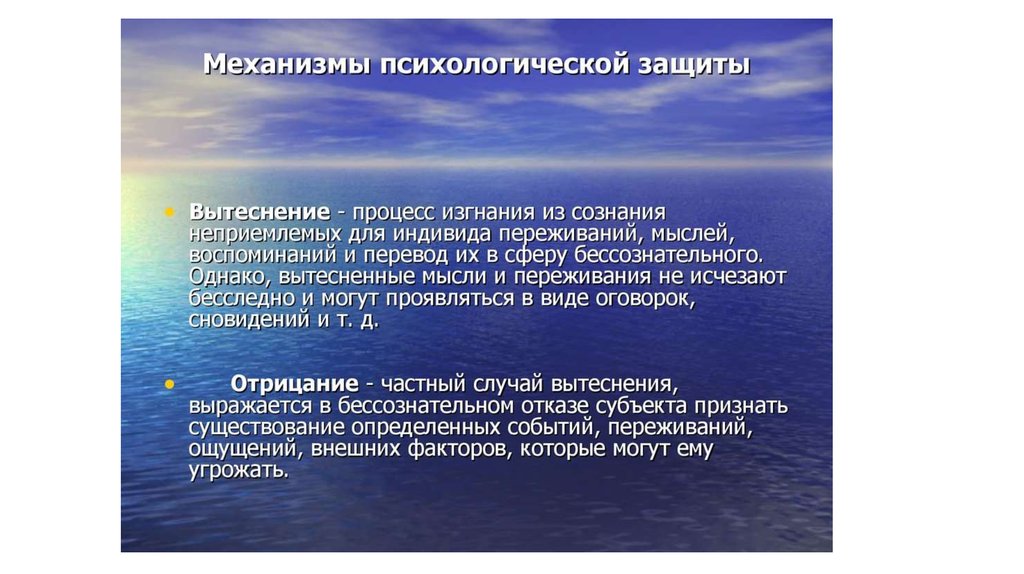 Механизмы психологической защиты

• Вытеснение - процесс изгнания из сознания неприемлемых для индивида переживаний, мыслей, воспоминаний и перевод их в сферу бессознательного. Однако, вытесненные мысли и переживания не исчезают бесследно и могут проявляться в виде оговорок, сновидений и т. д.

• Отрицание - частный случай вытеснения, выражается в бессознательном отказе субъекта признать существование определенных событий, переживаний, ощущений, внешних факторов, которые могут ему угрожать.